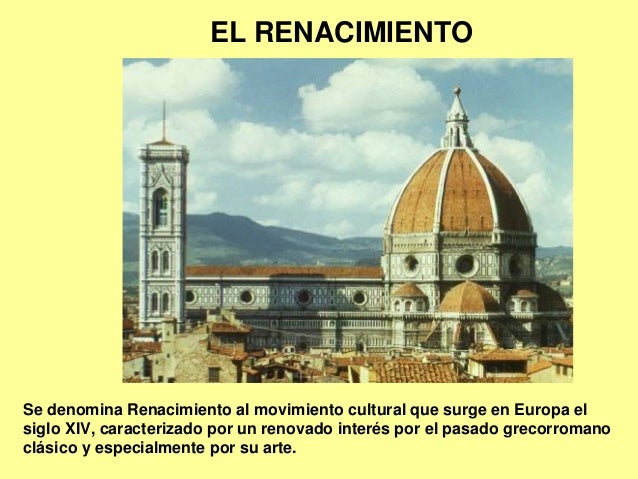 EL RENACIMIENTO

Se denomina Renacimiento al movimiento cultural que surge en Europa el siglo XIV, caracterizado por un renovado interés por el pasado grecorromano clásico y especialmente por su arte.